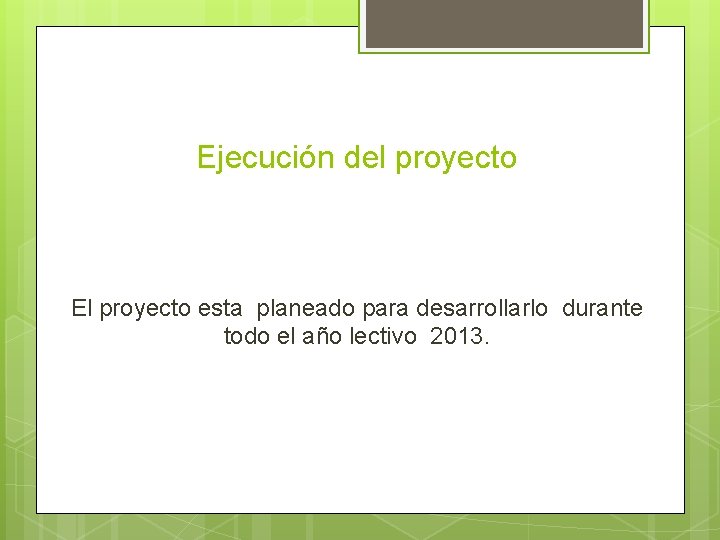 Ejecución del proyecto

El proyecto esta planeado para desarrollarlo durante todo el año lectivo 2013.